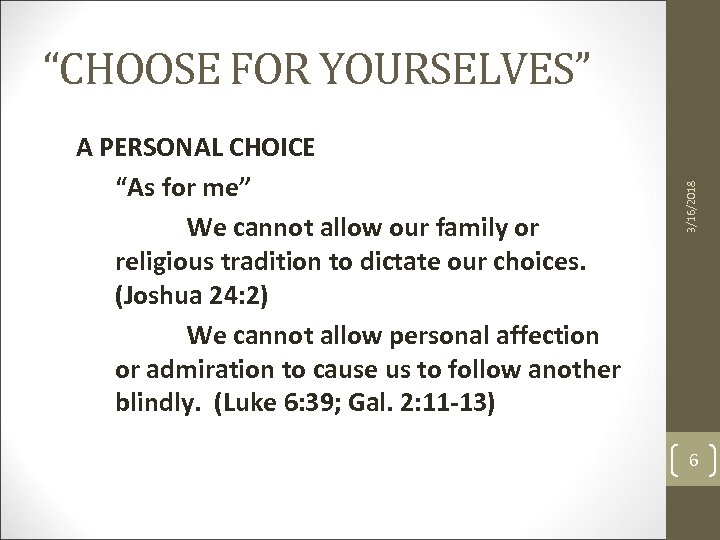 “CHOOSE FOR YOURSELVES”

A PERSONAL CHOICE

“As for me”

We cannot allow our family or religious tradition to dictate our choices. (Joshua 24:2)

We cannot allow personal affection or admiration to cause us to follow another blindly. (Luke 6:39; Gal. 2:11-13)

3/16/2018

6